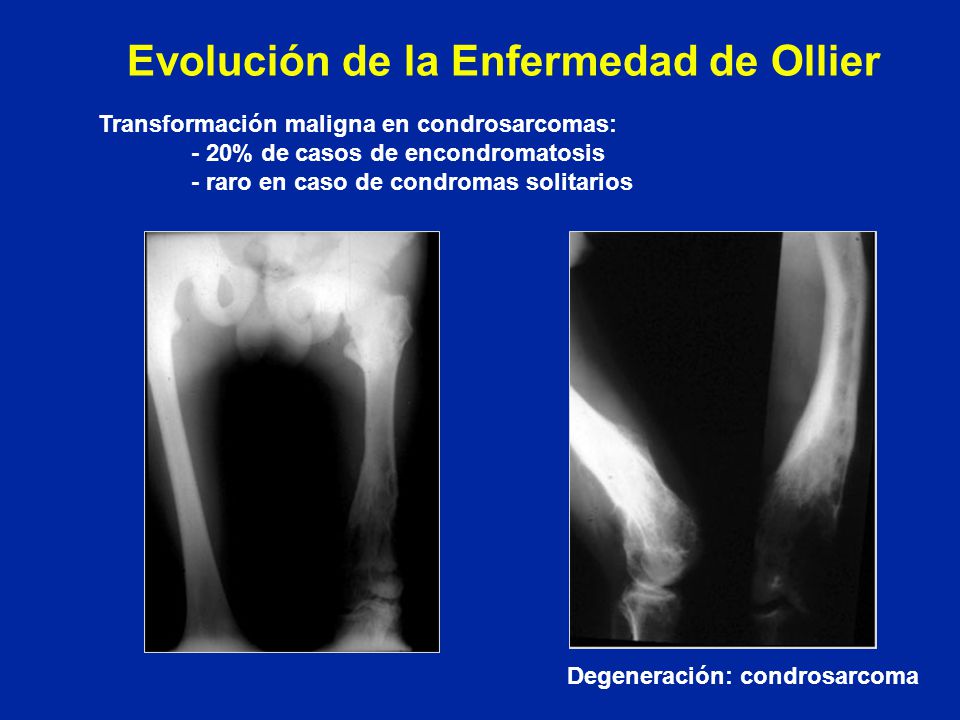 Evolución de la Enfermedad de Ollier

Transformación maligna en condrosarcomas:
- 20% de casos de encondromatosis
- raro en caso de condromas solitarios

Degeneración: condrosarcoma